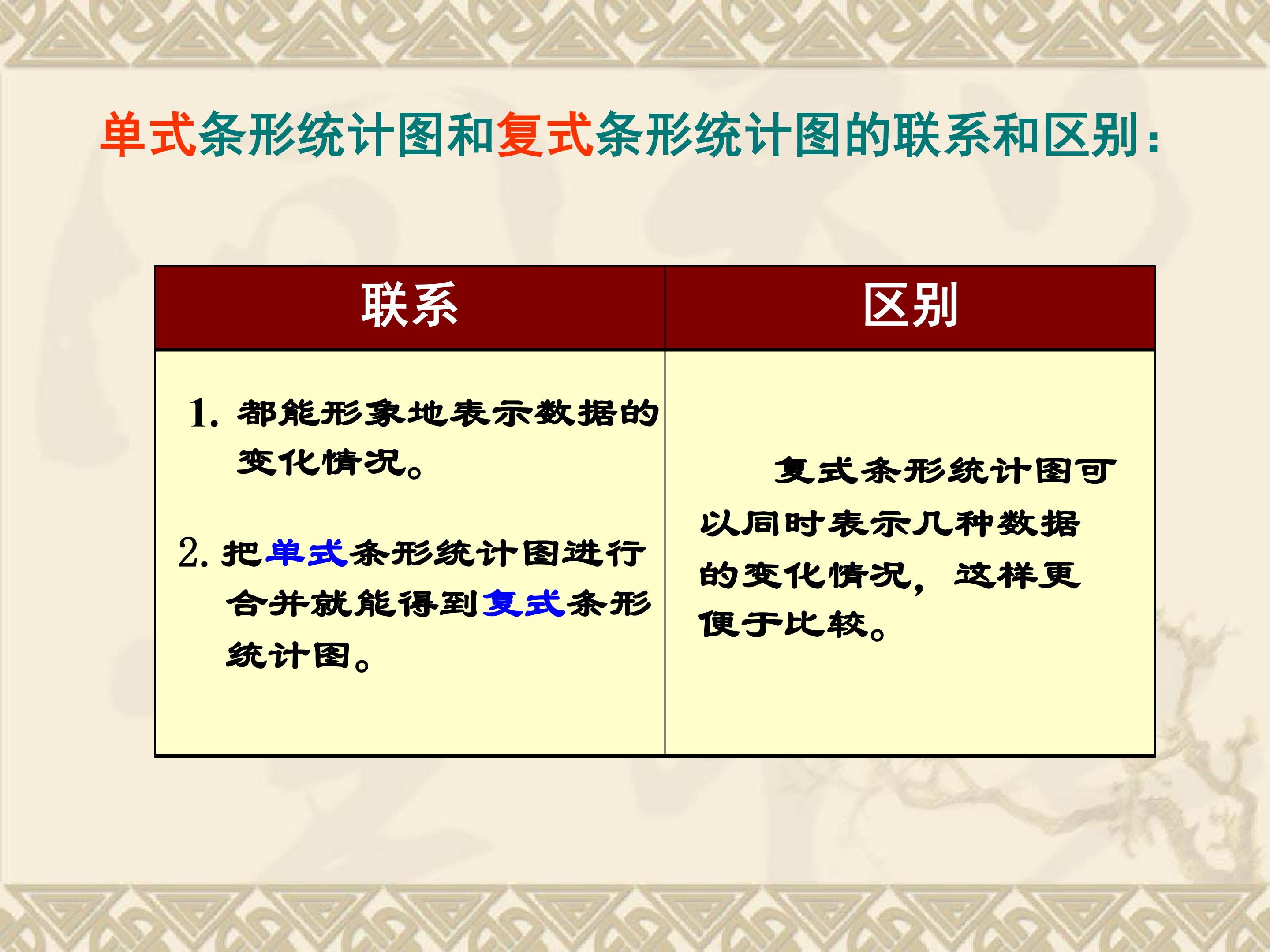 单式条形统计图和复式条形统计图的联系和区别：

| 联系 | 区别 |
|---|---|
| 1.都能形象地表示数据的变化情况。 2.把单式条形统计图进行合并就能得到复式条形统计图。 | 复式条形统计图可以同时表示几种数据的变化情况，这样更便于比较。 |